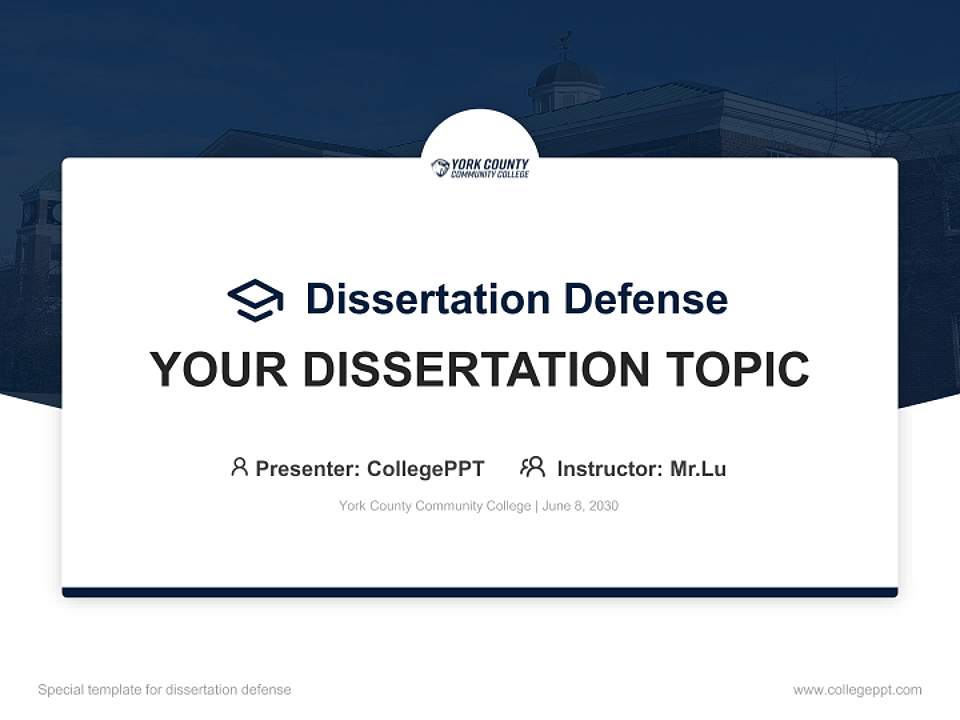 YORK COUNTY
COMMUNITY COLLEGE

Dissertation Defense

YOUR DISSERTATION TOPIC

Presenter: CollegePPT Instructor: Mr.Lu

York County Community College | June 8, 2030

Special template for dissertation defense

www.collegeppt.com